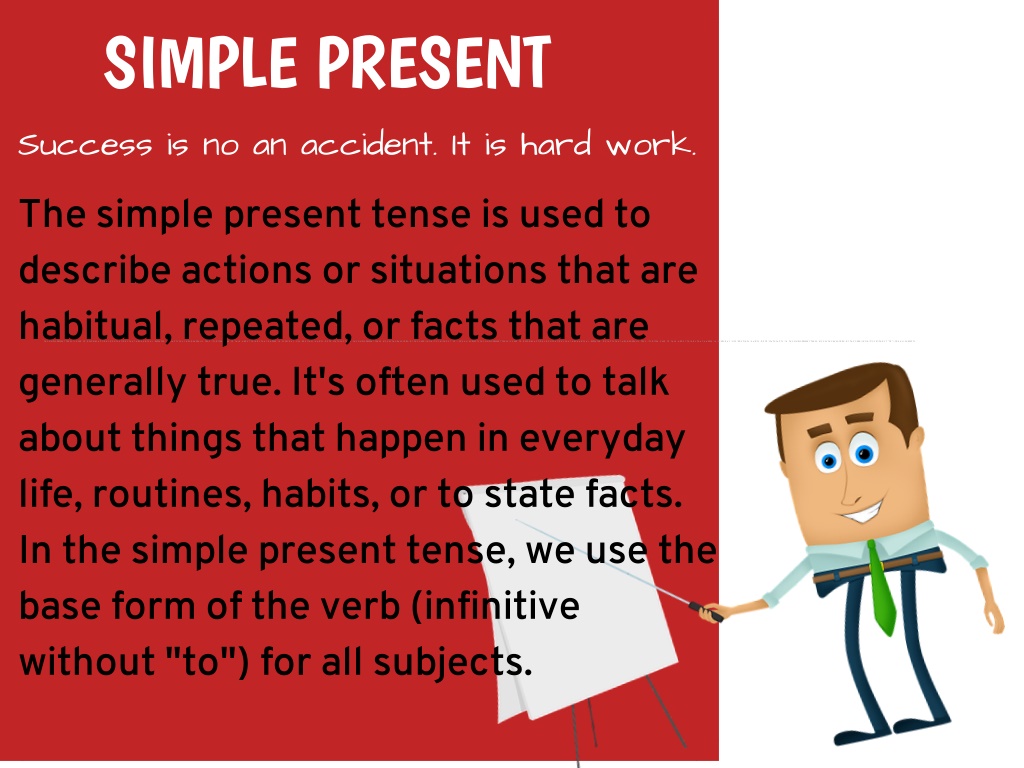 SIMPLE PRESENT

Success is no an accident. It is hard work.

The simple present tense is used to describe actions or situations that are habitual, repeated, or facts that are generally true. It's often used to talk about things that happen in everyday life, routines, habits, or to state facts. In the simple present tense, we use the base form of the verb (infinitive without "to") for all subjects.